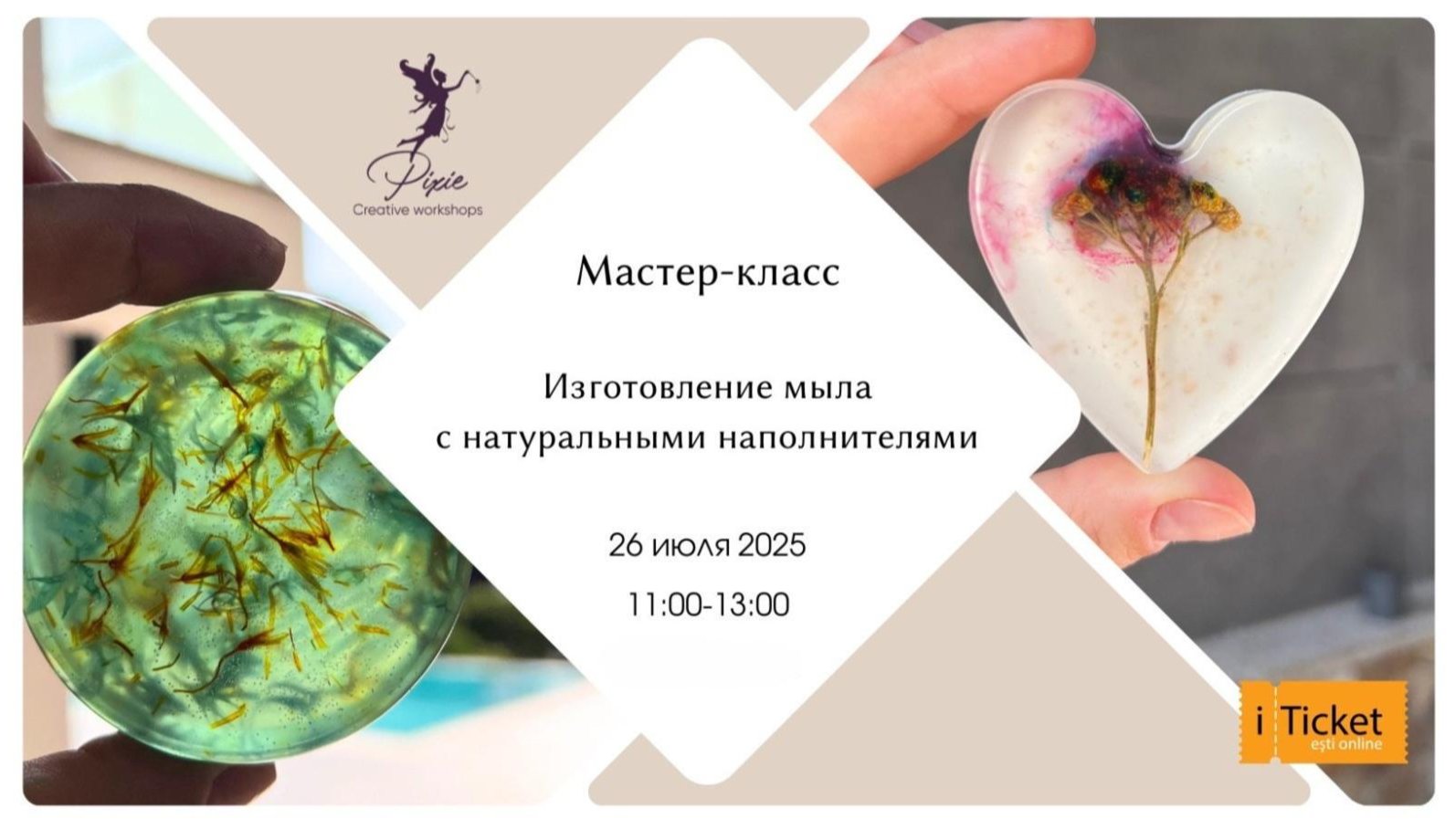 Pixie
Creative workshops

Мастер-класс

Изготовление мыла с натуральными наполнителями

26 июля 2025

11:00-13:00

i Ticket
ești online